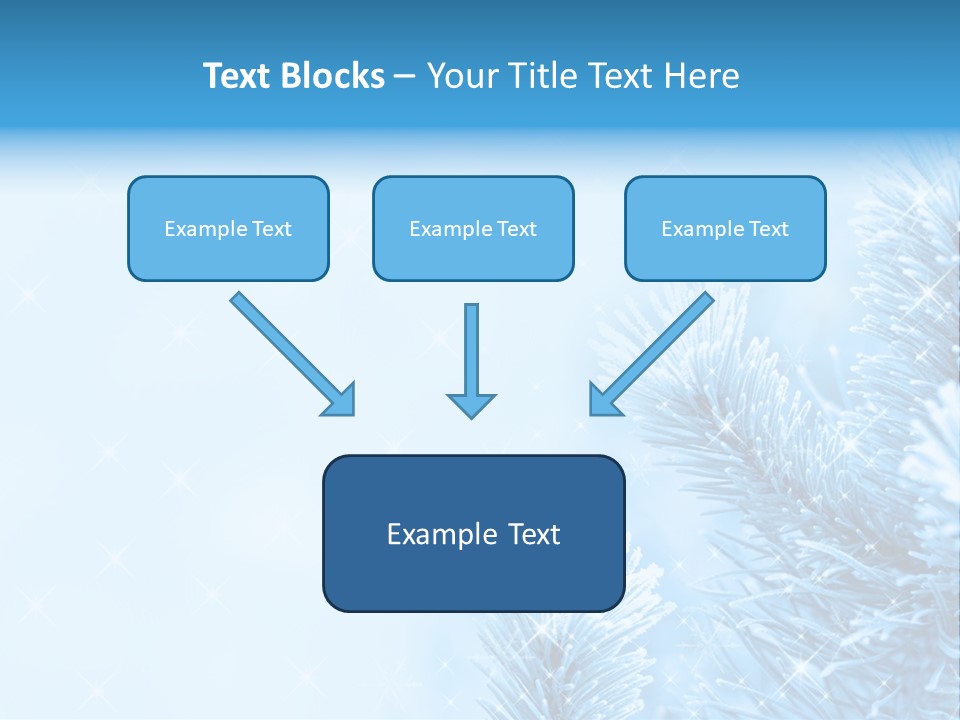 Text Blocks – Your Title Text Here

Example Text

Example Text

Example Text

Example Text